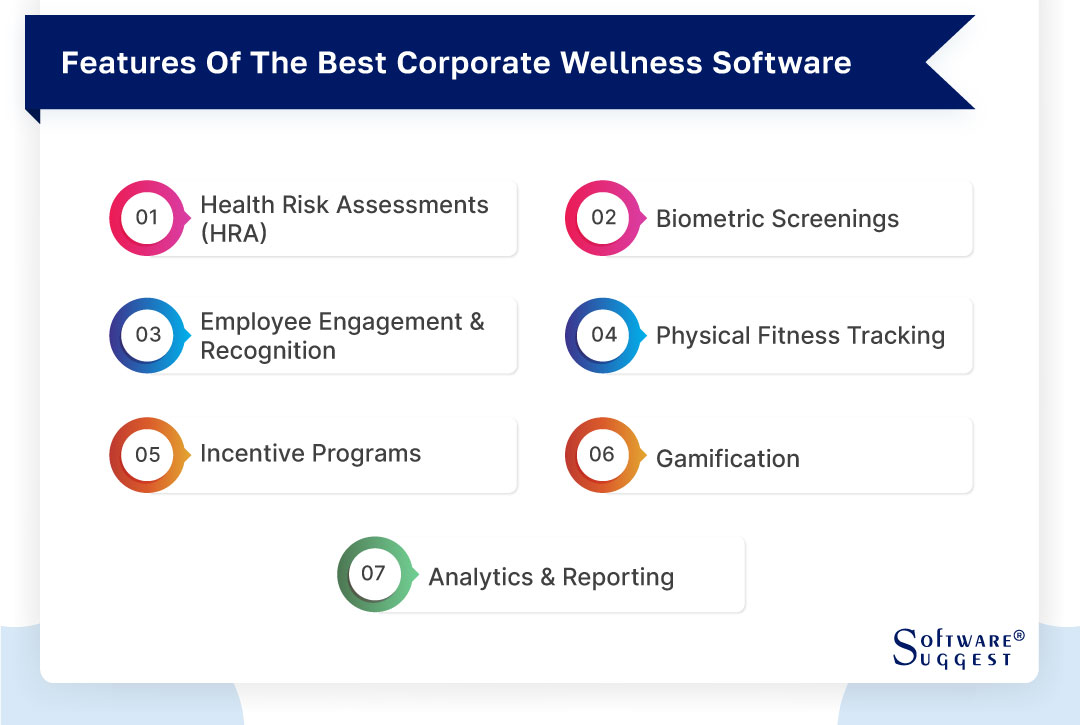 Features Of The Best Corporate Wellness Software

01 Health Risk Assessments (HRA)

02 Biometric Screenings

03 Employee Engagement & Recognition

04 Physical Fitness Tracking

05 Incentive Programs

06 Gamification

07 Analytics & Reporting

SOFTWARE® SUGGEST